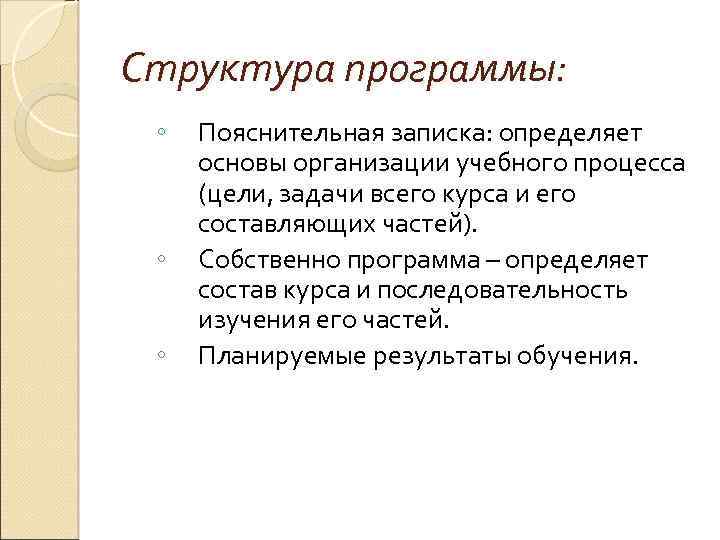 Структура программы:

◦ Пояснительная записка: определяет основы организации учебного процесса (цели, задачи всего курса и его составляющих частей).

◦ Собственно программа – определяет состав курса и последовательность изучения его частей.

◦ Планируемые результаты обучения.